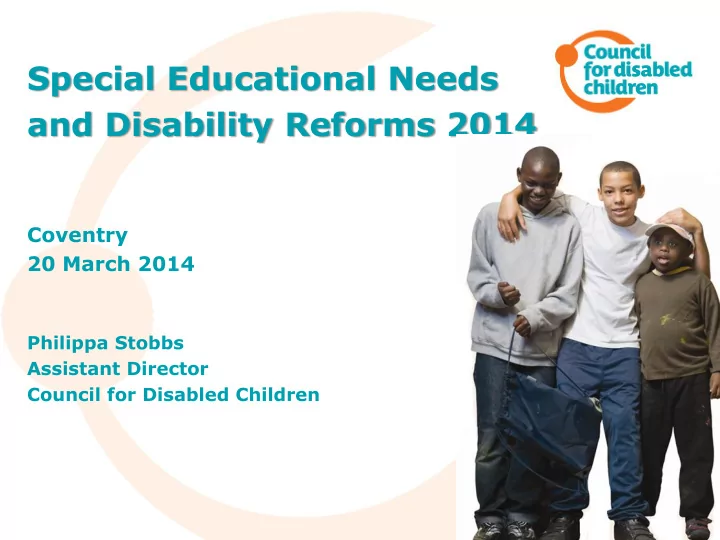 Special Educational Needs and Disability Reforms 2014

Council for disabled children

Coventry
20 March 2014

Philippa Stobbs
Assistant Director
Council for Disabled Children